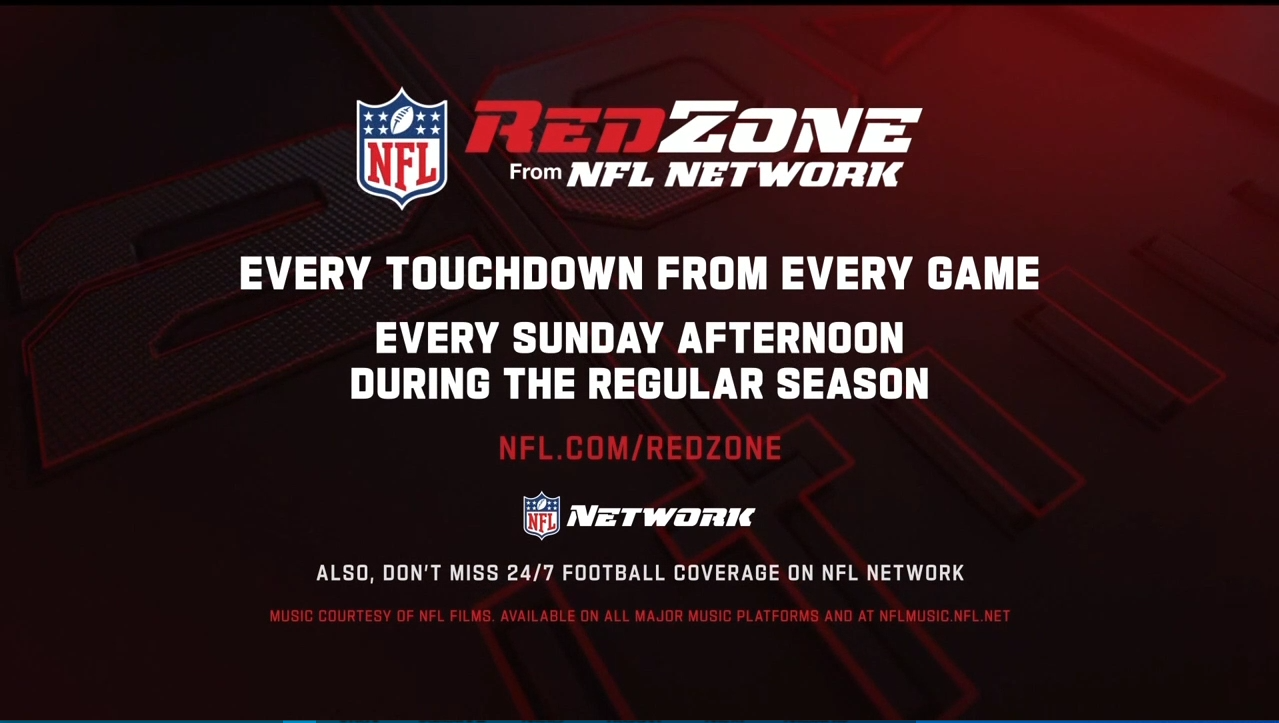 NFL
REDZONE
From NFL NETWORK

EVERY TOUCHDOWN FROM EVERY GAME

EVERY SUNDAY AFTERNOON DURING THE REGULAR SEASON

NFL.COM/REDZONE

NFL NETWORK

ALSO, DON'T MISS 24/7 FOOTBALL COVERAGE ON NFL NETWORK

MUSIC COURTESY OF NFL FILMS. AVAILABLE ON ALL MAJOR MUSIC PLATFORMS AND AT NFLMUSIC.NFL.NET